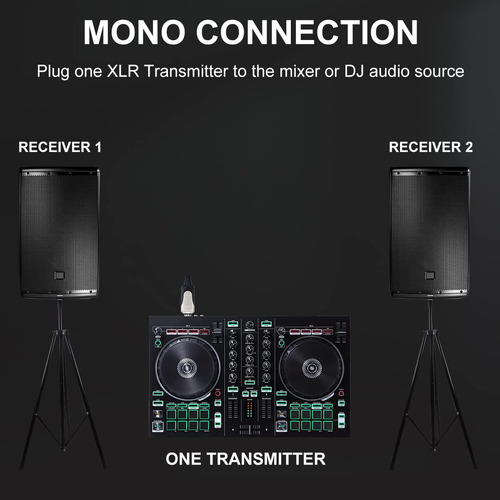 MONO CONNECTION

Plug one XLR Transmitter to the mixer or DJ audio source

RECEIVER 1

RECEIVER 2

ONE TRANSMITTER